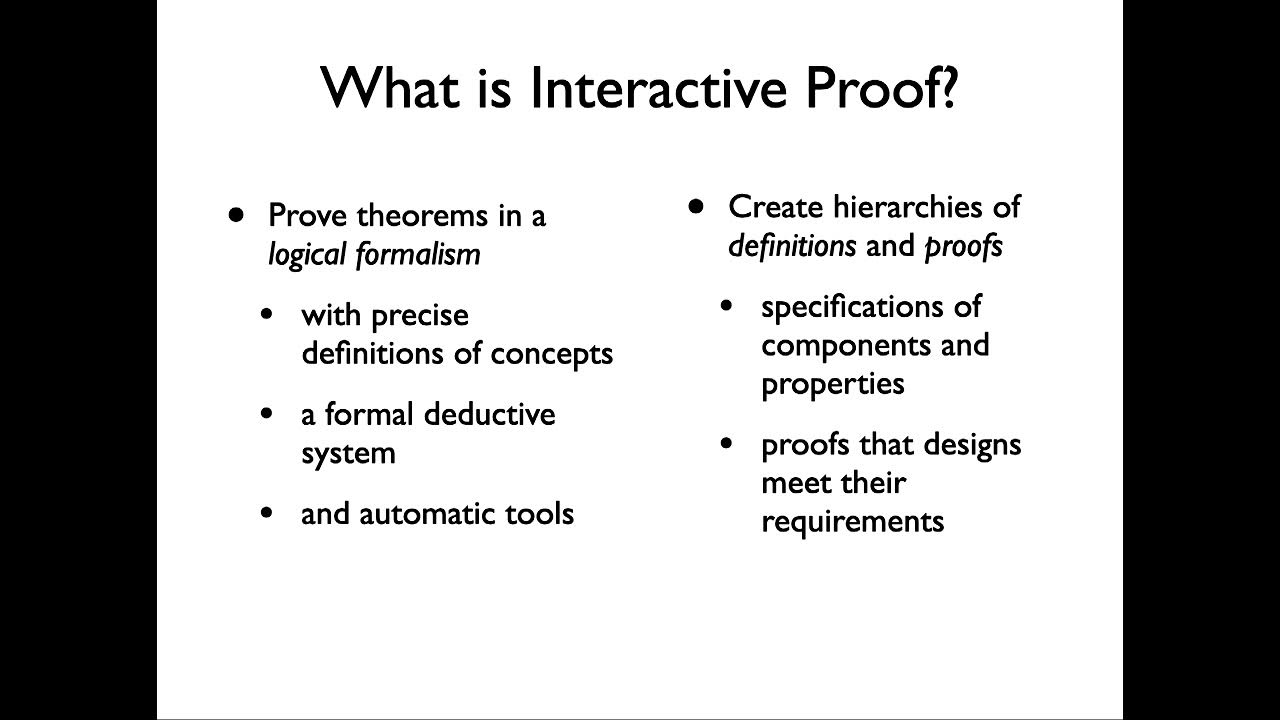 What is Interactive Proof?

- Prove theorems in a logical formalism
  - with precise definitions of concepts
  - a formal deductive system
  - and automatic tools

- Create hierarchies of definitions and proofs
  - specifications of components and properties
  - proofs that designs meet their requirements